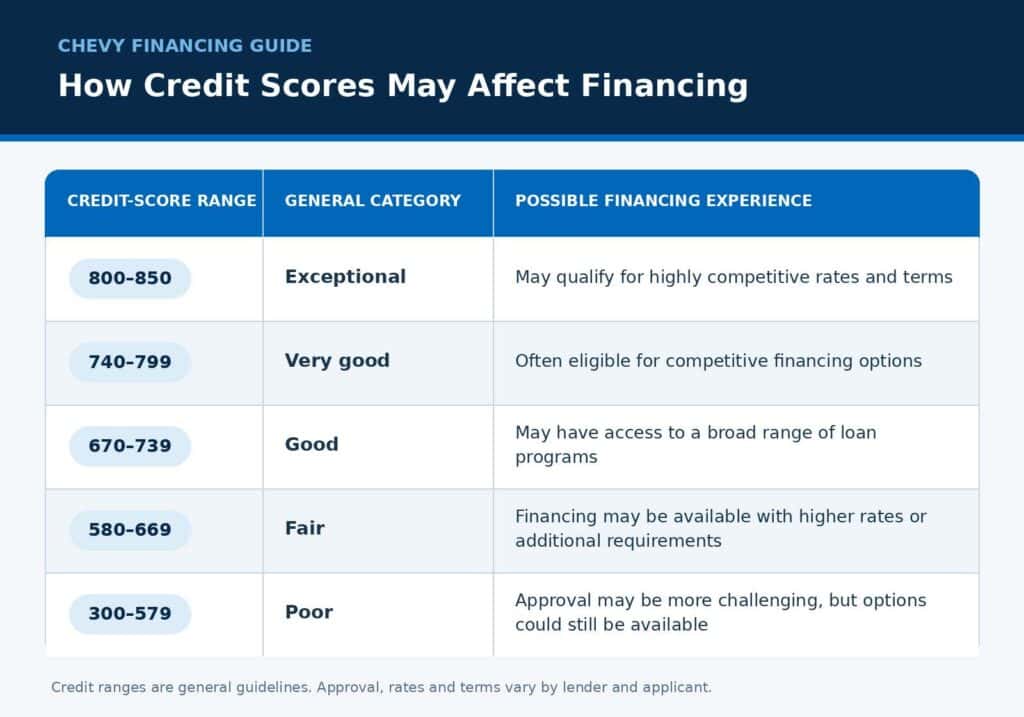 CHEVY FINANCING GUIDE

How Credit Scores May Affect Financing

| CREDIT-SCORE RANGE | GENERAL CATEGORY | POSSIBLE FINANCING EXPERIENCE |
|---|---|---|
| 800–850 | Exceptional | May qualify for highly competitive rates and terms |
| 740–799 | Very good | Often eligible for competitive financing options |
| 670–739 | Good | May have access to a broad range of loan programs |
| 580–669 | Fair | Financing may be available with higher rates or additional requirements |
| 300–579 | Poor | Approval may be more challenging, but options could still be available |

Credit ranges are general guidelines. Approval, rates and terms vary by lender and applicant.